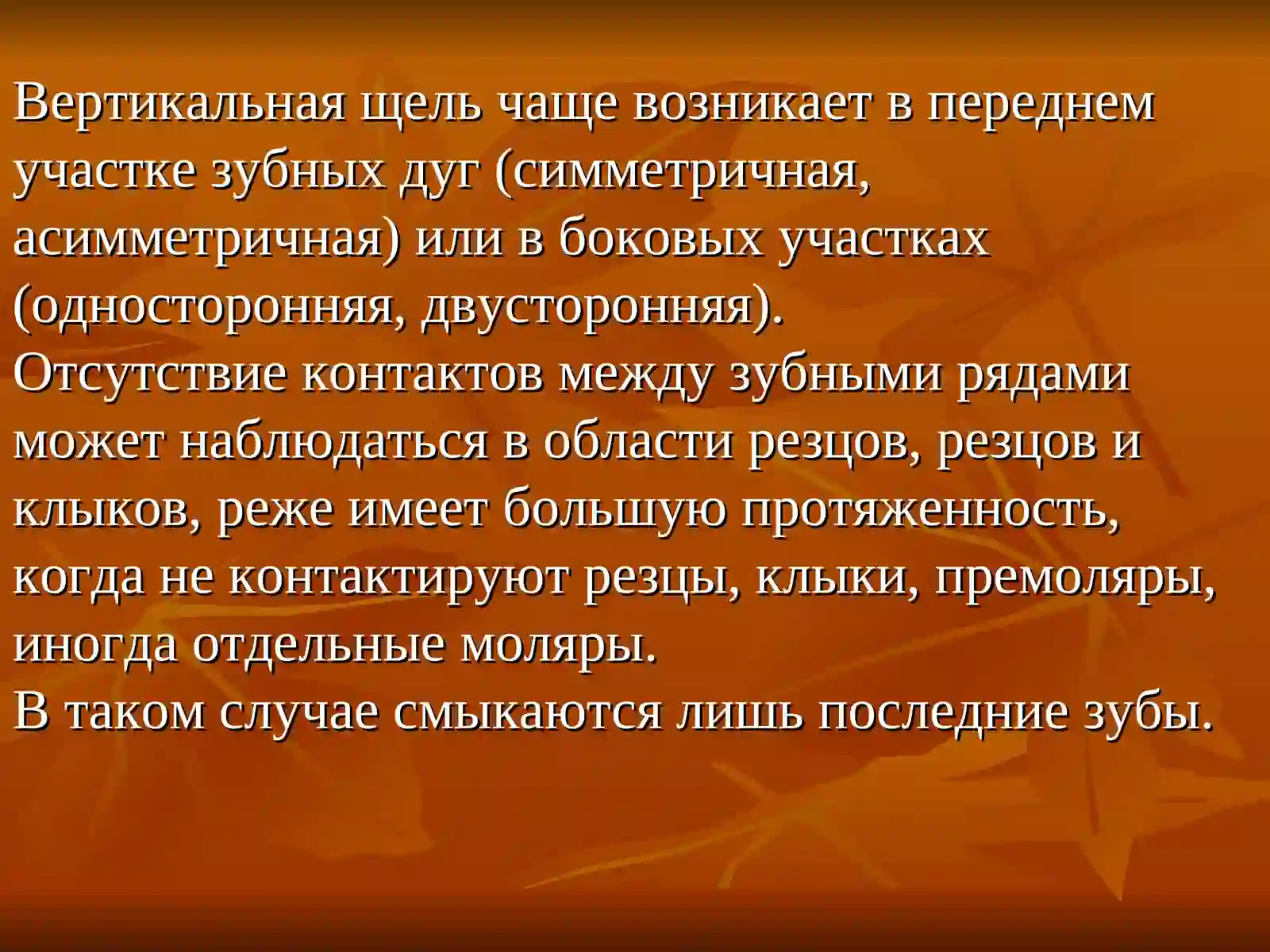 Вертикальная щель чаще возникает в переднем участке зубных дуг (симметричная, асимметричная) или в боковых участках (односторонняя, двусторонняя).
Отсутствие контактов между зубными рядами может наблюдаться в области резцов, резцов и клыков, реже имеет большую протяженность, когда не контактируют резцы, клыки, премоляры, иногда отдельные моляры.
В таком случае смыкаются лишь последние зубы.